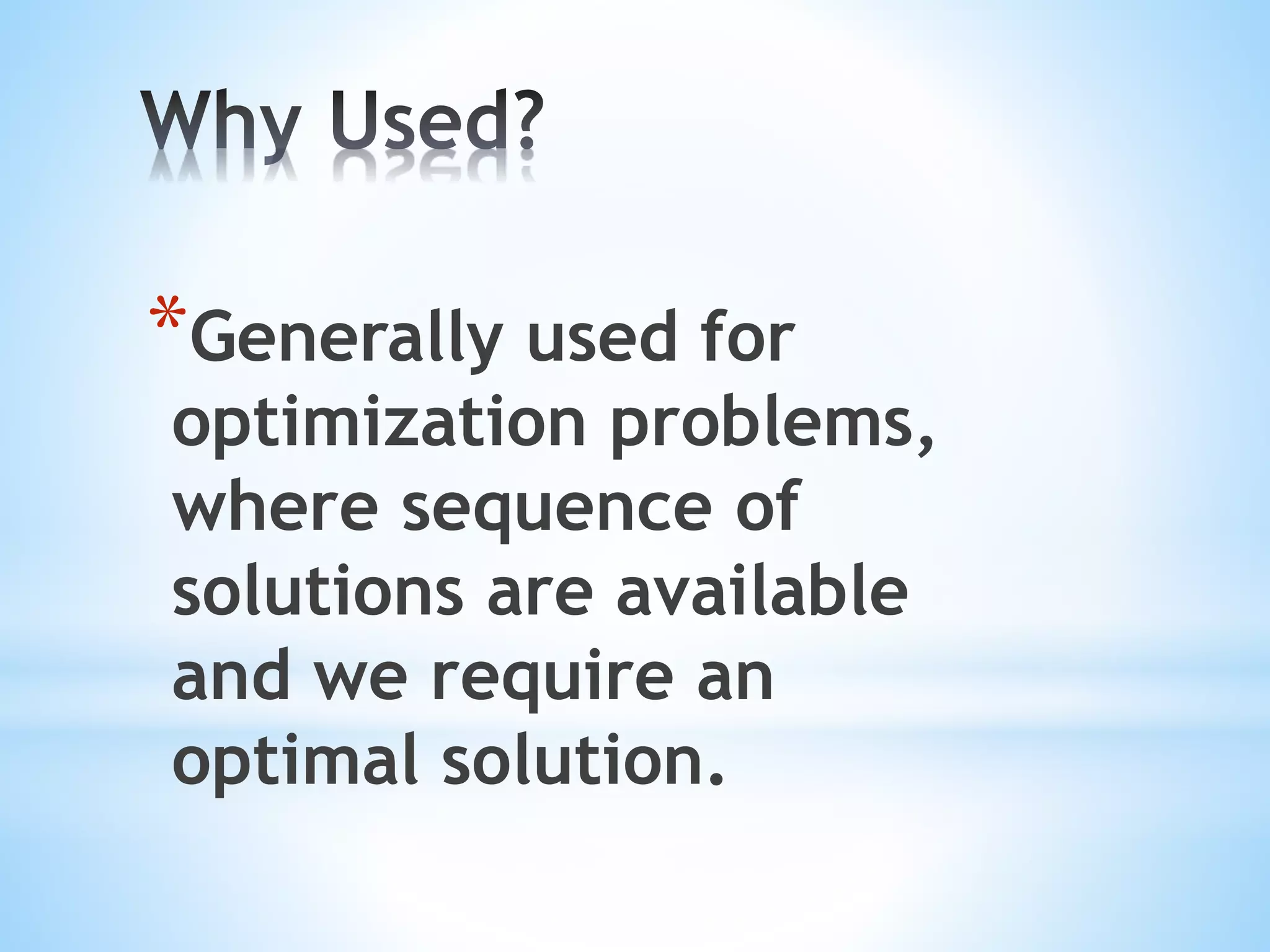 Why Used?

*Generally used for optimization problems, where sequence of solutions are available and we require an optimal solution.